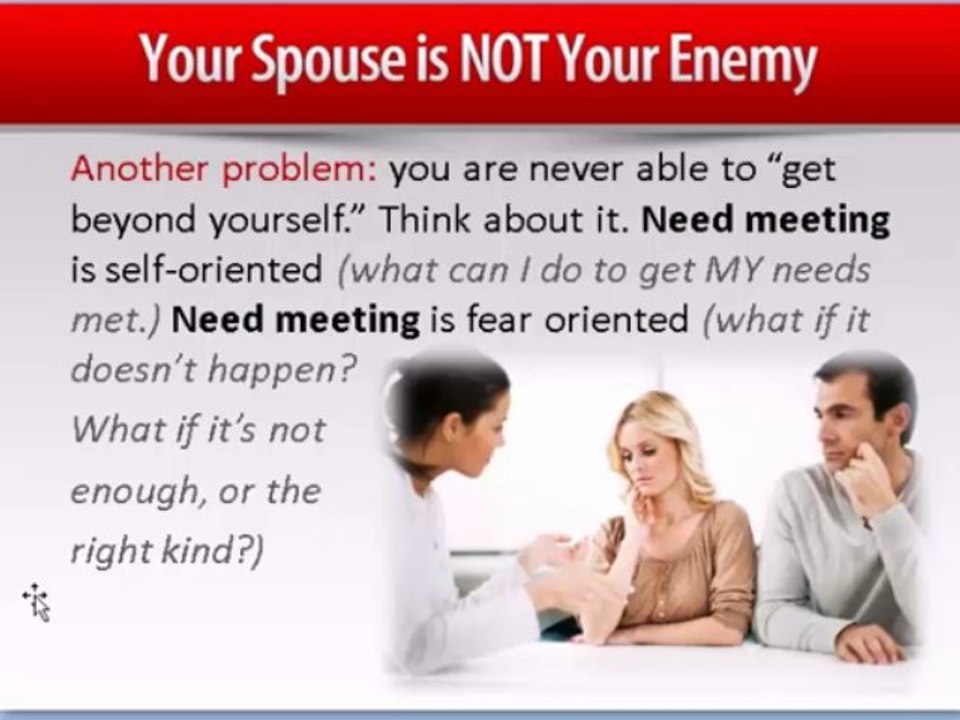 Your Spouse is NOT Your Enemy

Another problem: you are never able to "get beyond yourself." Think about it. Need meeting is self-oriented (what can I do to get MY needs met.) Need meeting is fear oriented (what if it doesn't happen? What if it's not enough, or the right kind?)